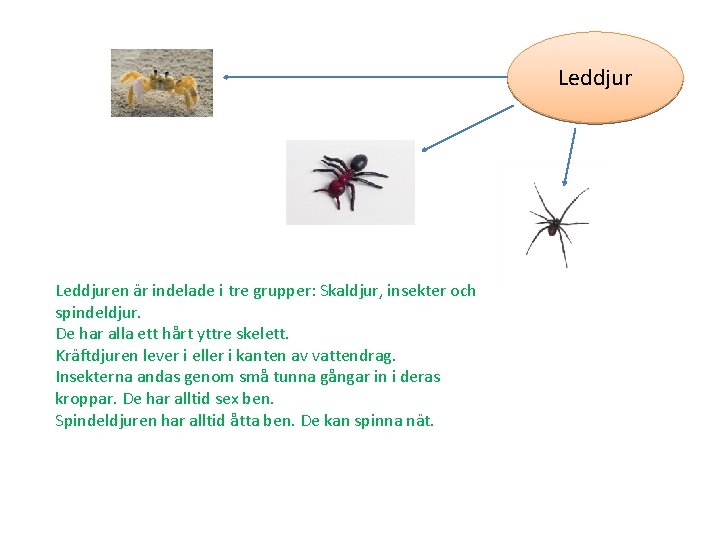 Leddjur

Leddjuren är indelade i tre grupper: Skaldjur, insekter och spindeldjur.
De har alla ett hårt yttre skelett.
Kräftdjuren lever i eller i kanten av vattendrag.
Insekterna andas genom små tunna gångar in i deras kroppar. De har alltid sex ben.
Spindeldjuren har alltid åtta ben. De kan spinna nät.